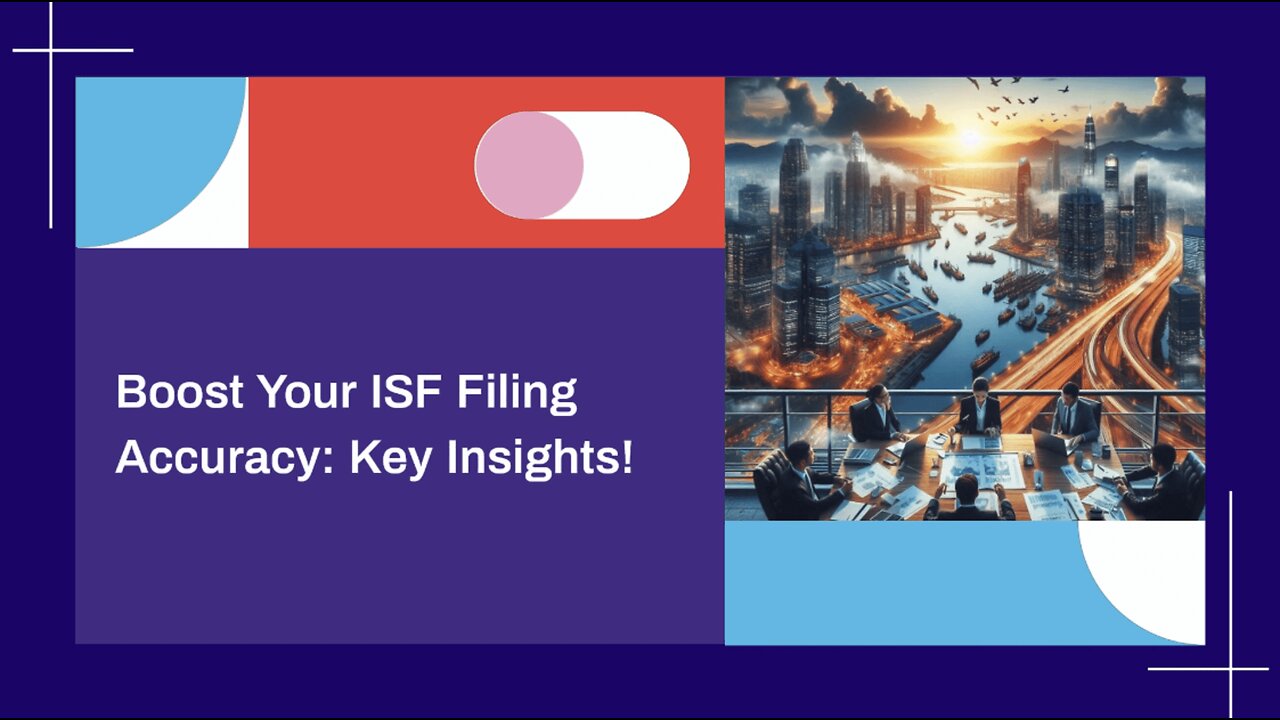 Boost Your ISF Filing Accuracy: Key Insights!